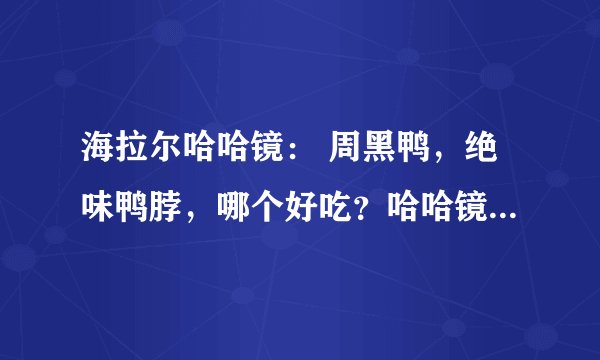 海拉尔哈哈镜： 周黑鸭，绝味鸭脖，哪个好吃？哈哈镜...